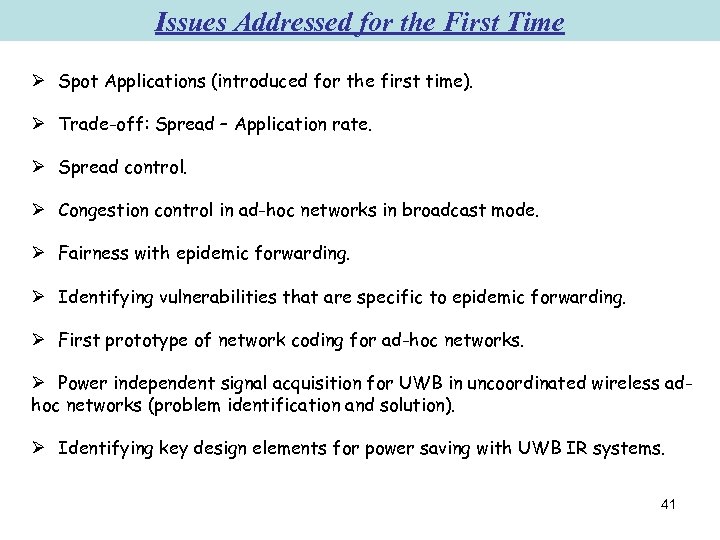 Issues Addressed for the First Time

➢ Spot Applications (introduced for the first time).

➢ Trade-off: Spread – Application rate.

➢ Spread control.

➢ Congestion control in ad-hoc networks in broadcast mode.

➢ Fairness with epidemic forwarding.

➢ Identifying vulnerabilities that are specific to epidemic forwarding.

➢ First prototype of network coding for ad-hoc networks.

➢ Power independent signal acquisition for UWB in uncoordinated wireless ad-hoc networks (problem identification and solution).

➢ Identifying key design elements for power saving with UWB IR systems.

41